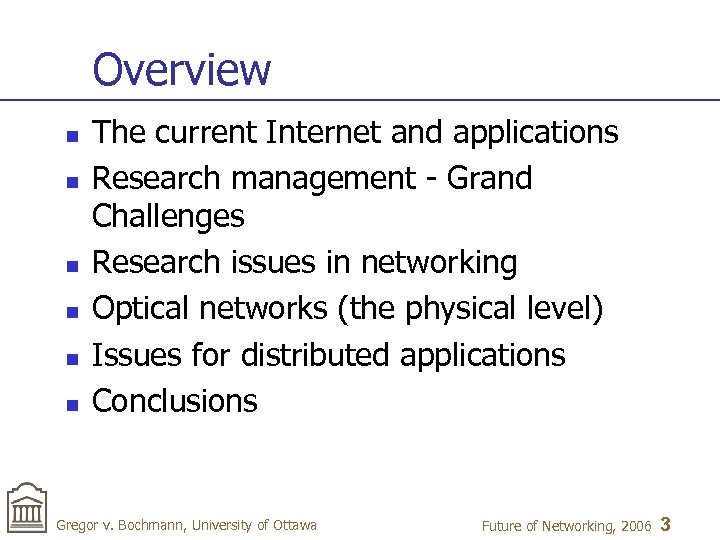 Overview

- The current Internet and applications
- Research management - Grand Challenges
- Research issues in networking
- Optical networks (the physical level)
- Issues for distributed applications
- Conclusions

Gregor v. Bochmann, University of Ottawa

Future of Networking, 2006 3